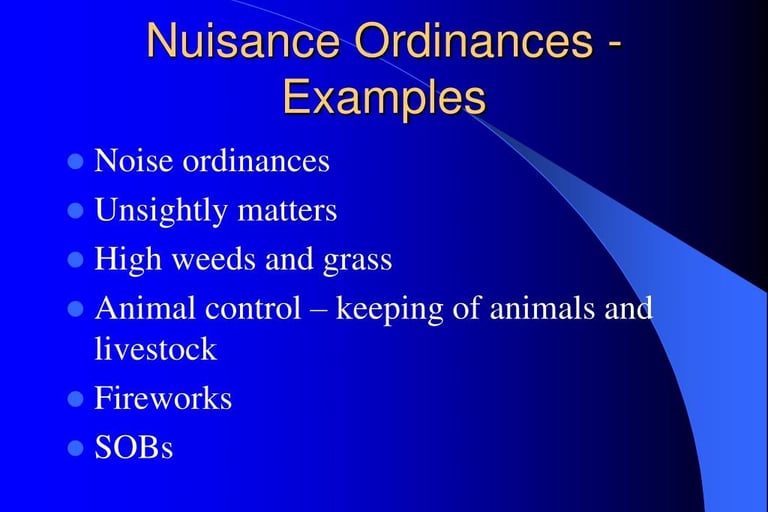 Nuisance Ordinances - Examples

- Noise ordinances
- Unsightly matters
- High weeds and grass
- Animal control – keeping of animals and livestock
- Fireworks
- SOBs